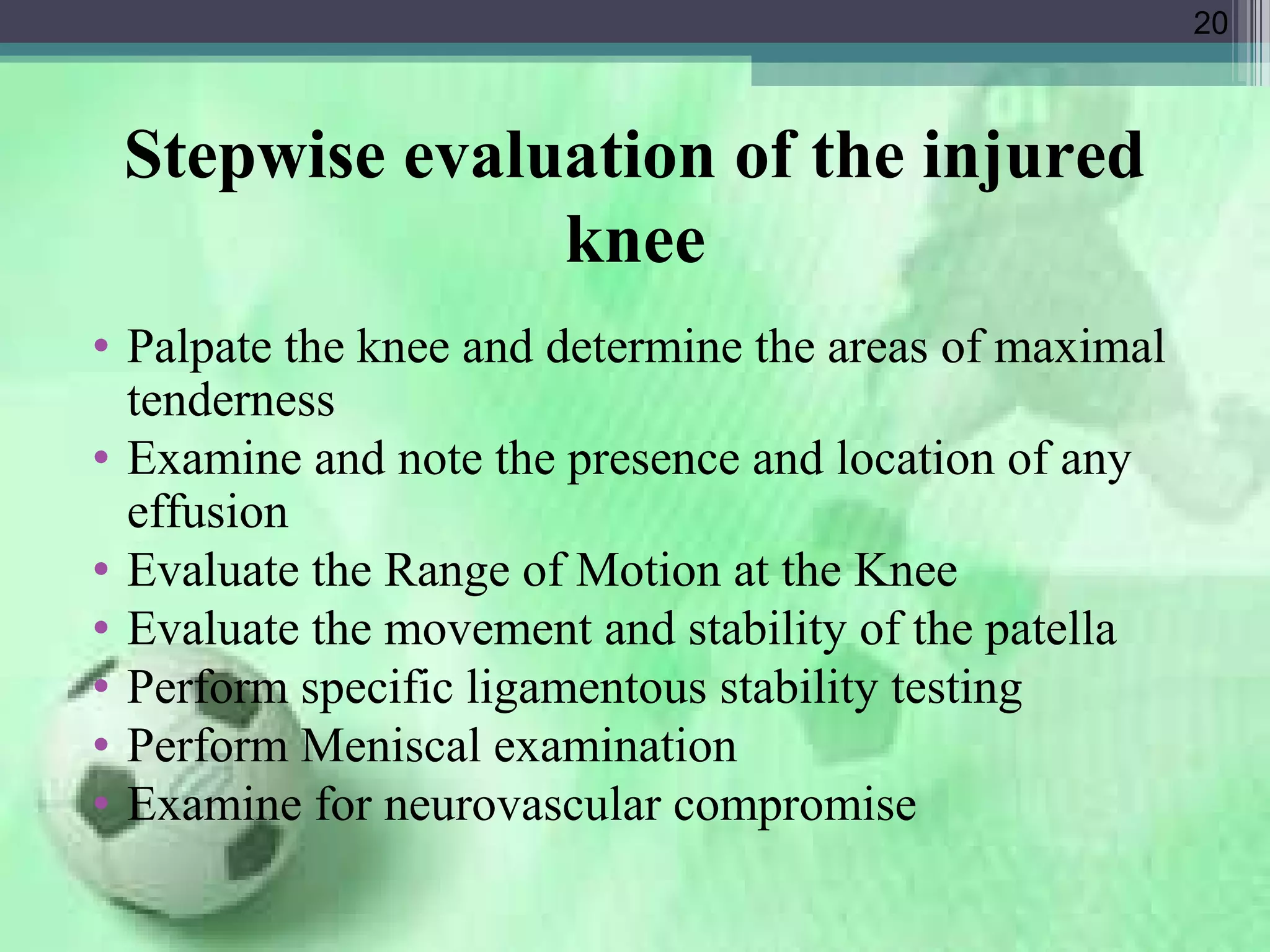 20

Stepwise evaluation of the injured knee

• Palpate the knee and determine the areas of maximal tenderness
• Examine and note the presence and location of any effusion
• Evaluate the Range of Motion at the Knee
• Evaluate the movement and stability of the patella
• Perform specific ligamentous stability testing
• Perform Meniscal examination
• Examine for neurovascular compromise